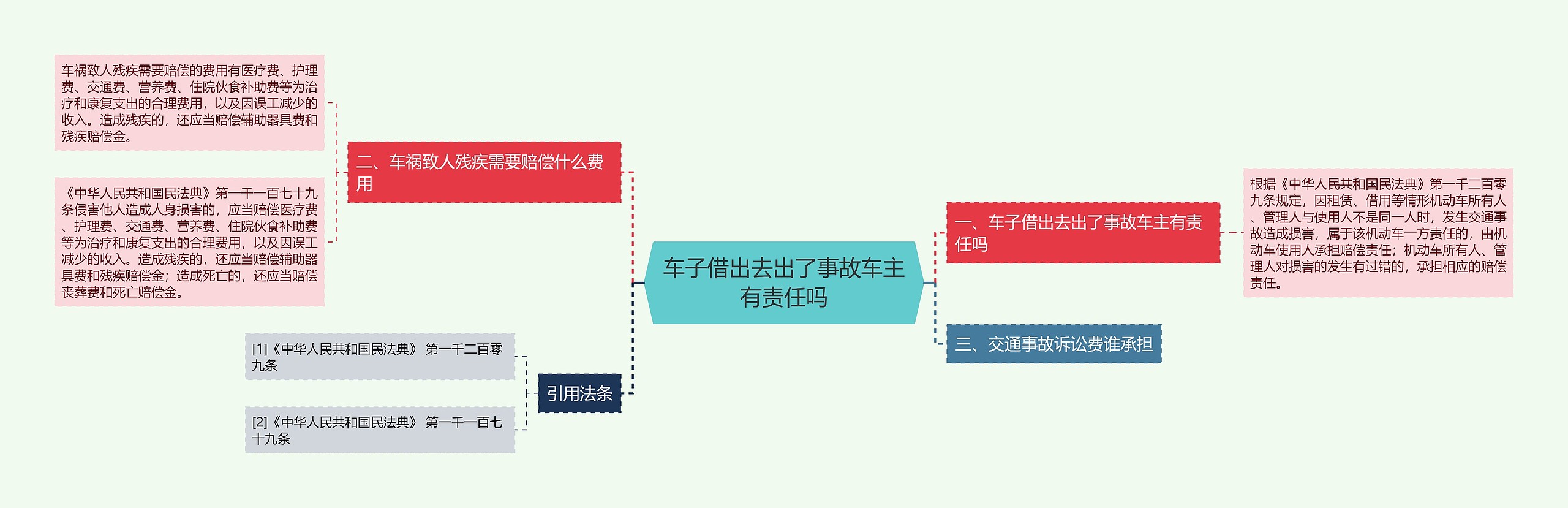 车子借出去出了事故车主有责任吗

一、车子借出去出了事故车主有责任吗

根据《中华人民共和国民法典》第一千二百零九条规定，因租赁、借用等情形机动车所有人、管理人与使用人不是同一人时，发生交通事故造成损害，属于该机动车一方责任的，由机动车使用人承担赔偿责任；机动车所有人、管理人对损害的发生有过错的，承担相应的赔偿责任。

二、车祸致人残疾需要赔偿什么费用

车祸致人残疾需要赔偿的费用有医疗费、护理费、交通费、营养费、住院伙食补助费等为治疗和康复支出的合理费用，以及因误工减少的收入。造成残疾的，还应当赔偿辅助器具费和残疾赔偿金。

《中华人民共和国民法典》第一千一百七十九条侵害他人造成人身损害的，应当赔偿医疗费、护理费、交通费、营养费、住院伙食补助费等为治疗和康复支出的合理费用，以及因误工减少的收入。造成残疾的，还应当赔偿辅助器具费和残疾赔偿金；造成死亡的，还应当赔偿丧葬费和死亡赔偿金。

三、交通事故诉讼费谁承担

引用法条

[1]《中华人民共和国民法典》 第一千二百零九条

[2]《中华人民共和国民法典》 第一千一百七十九条